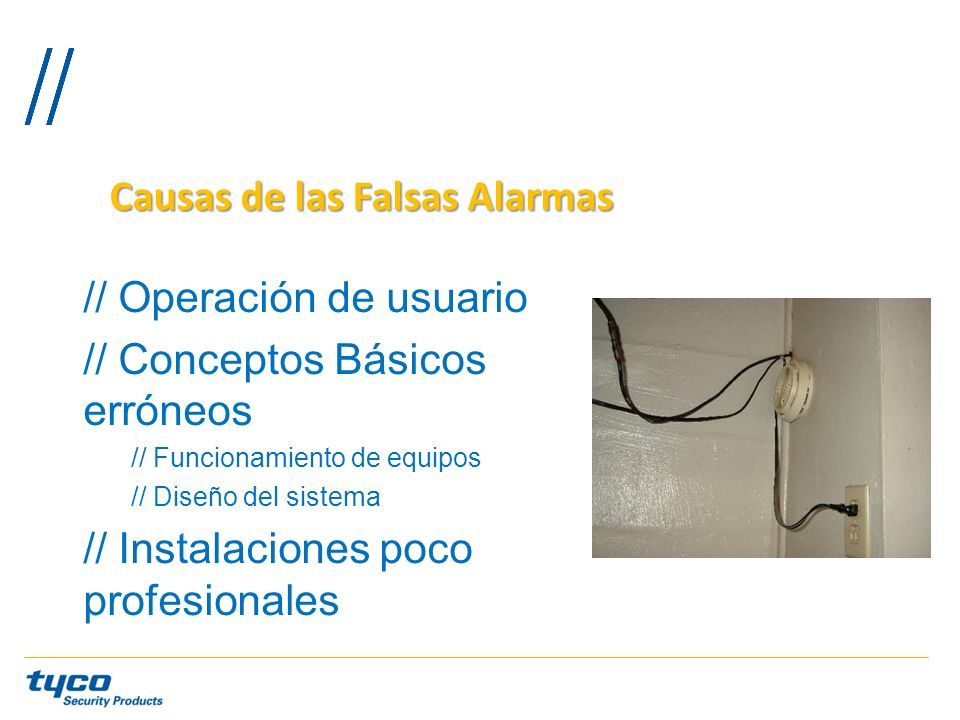 //

Causas de las Falsas Alarmas

// Operación de usuario

// Conceptos Básicos erróneos

// Funcionamiento de equipos

// Diseño del sistema

// Instalaciones poco profesionales

tyco
Security Products